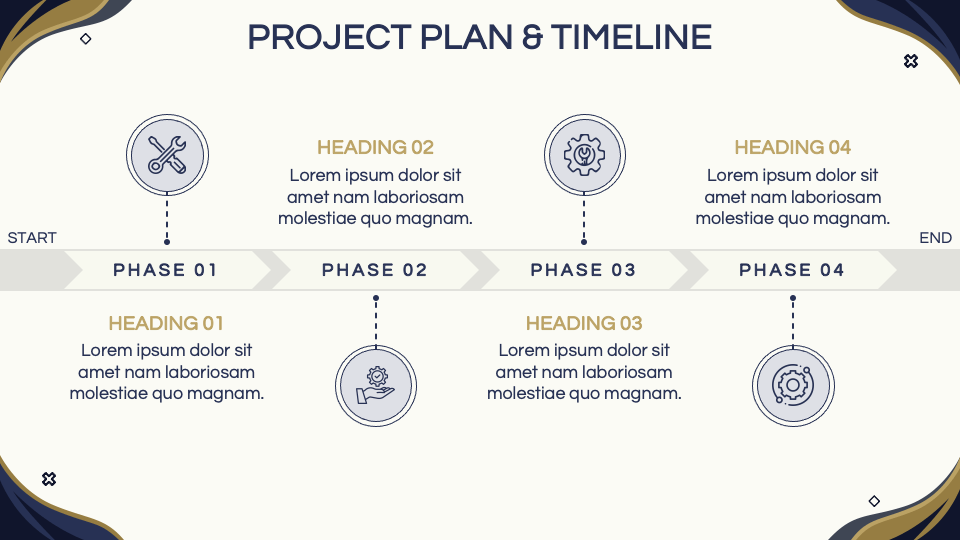 PROJECT PLAN & TIMELINE

HEADING 02
Lorem ipsum dolor sit amet nam laboriosam molestiae quo magnam.

HEADING 04
Lorem ipsum dolor sit amet nam laboriosam molestiae quo magnam.

START

PHASE 01

PHASE 02

PHASE 03

PHASE 04

END

HEADING 01
Lorem ipsum dolor sit amet nam laboriosam molestiae quo magnam.

HEADING 03
Lorem ipsum dolor sit amet nam laboriosam molestiae quo magnam.